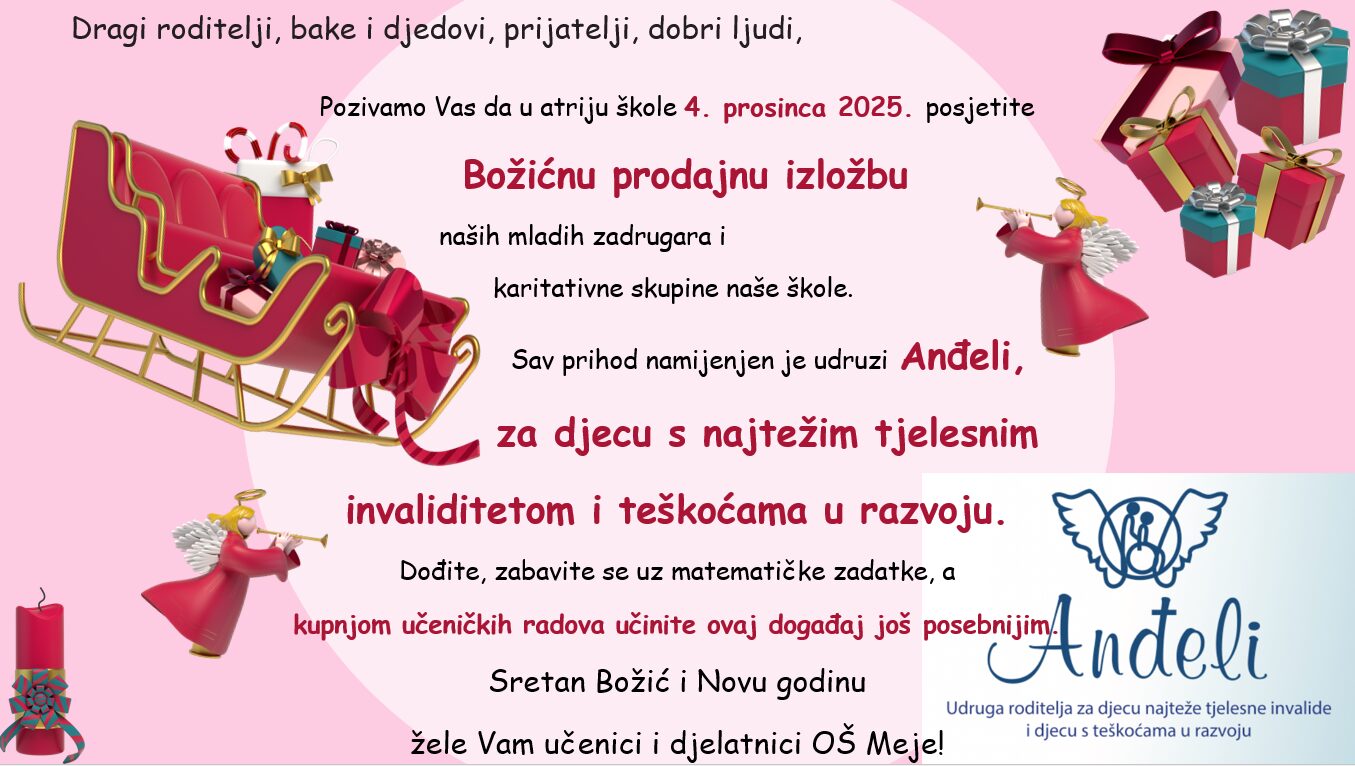 Dragi roditelji, bake i djedovi, prijatelji, dobri ljudi,

Pozivamo Vas da u atriju škole 4. prosinca 2025. posjetite

Božićnu prodajnu izložbu

naših mladih zadrugara i

karitativne skupine naše škole.

Sav prihod namijenjen je udruzi Anđeli,

za djecu s najtežim tjelesnim

invaliditetom i teškoćama u razvoju.

Dođite, zabavite se uz matematičke zadatke, a

kupnjom učeničkih radova učinite ovaj događaj još posebnijim.

Sretan Božić i Novu godinu

žele Vam učenici i djelatnici OŠ Meje!

Anđeli

Udruga roditelja za djecu najteže tjelesne invalide i djecu s teškoćama u razvoju